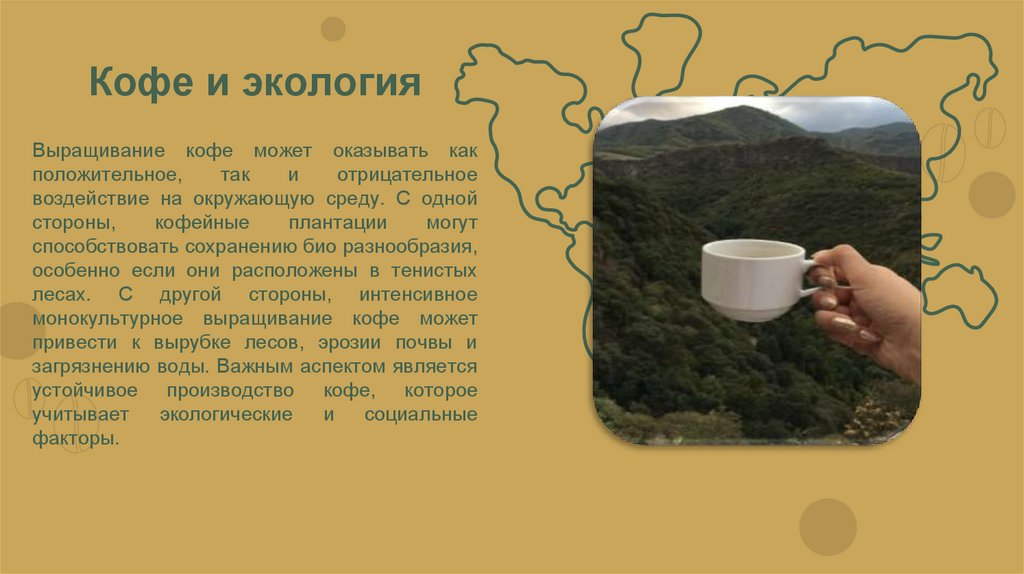 Кофе и экология

Выращивание кофе может оказывать как положительное, так и отрицательное воздействие на окружающую среду. С одной стороны, кофейные плантации могут способствовать сохранению био разнообразия, особенно если они расположены в тенистых лесах. С другой стороны, интенсивное монокультурное выращивание кофе может привести к вырубке лесов, эрозии почвы и загрязнению воды. Важным аспектом является устойчивое производство кофе, которое учитывает экологические и социальные факторы.